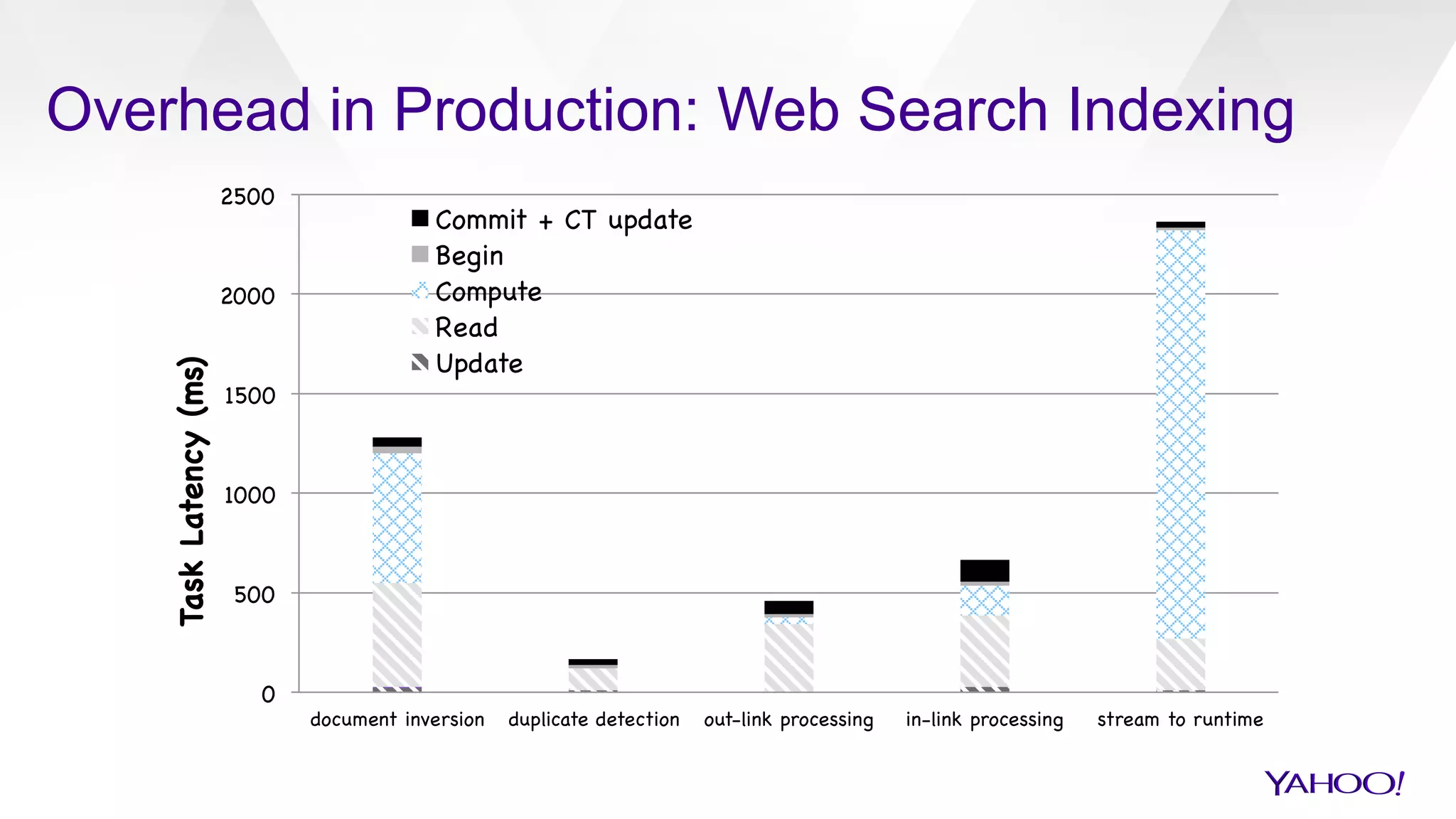 Overhead in Production: Web Search Indexing

Task Latency (ms)

2500
2000
1500
1000
500
0

Commit + CT update
Begin
Compute
Read
Update

document inversion
duplicate detection
out-link processing
in-link processing
stream to runtime

YAHOO!